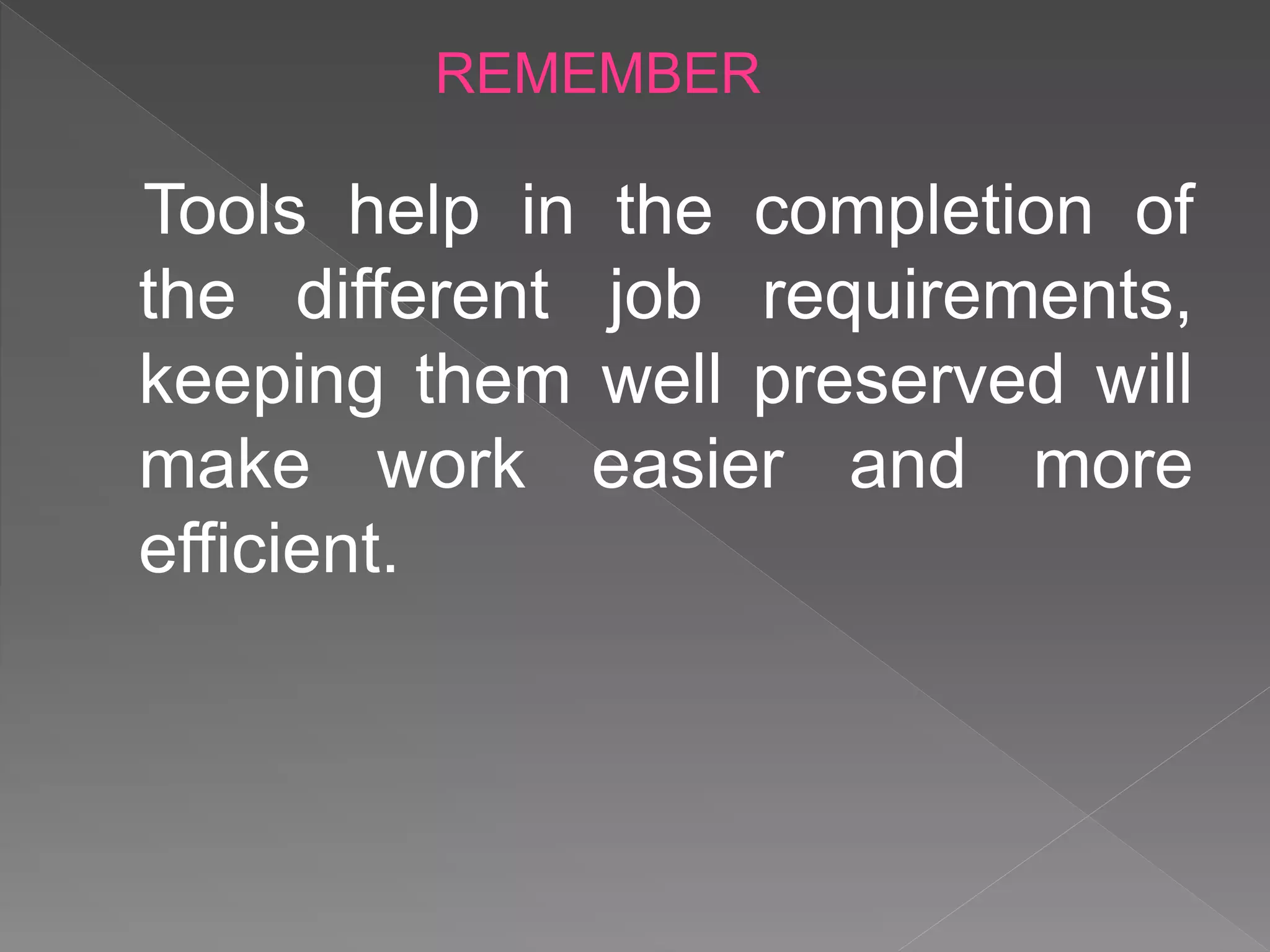 REMEMBER

Tools help in the completion of the different job requirements, keeping them well preserved will make work easier and more efficient.